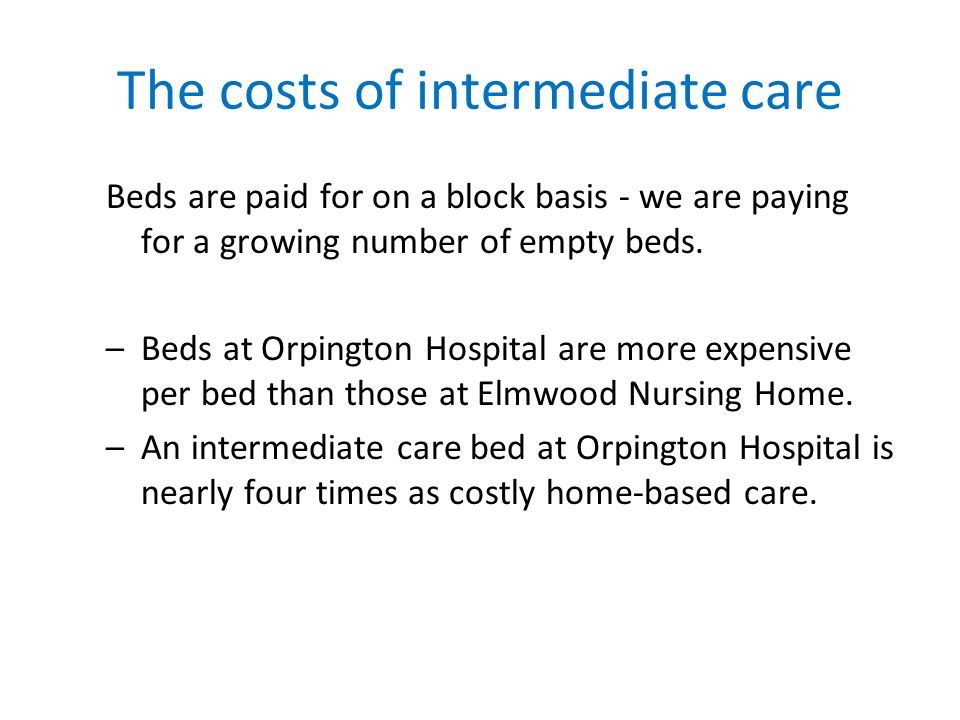 The costs of intermediate care

Beds are paid for on a block basis - we are paying for a growing number of empty beds.

– Beds at Orpington Hospital are more expensive per bed than those at Elmwood Nursing Home.
– An intermediate care bed at Orpington Hospital is nearly four times as costly home-based care.